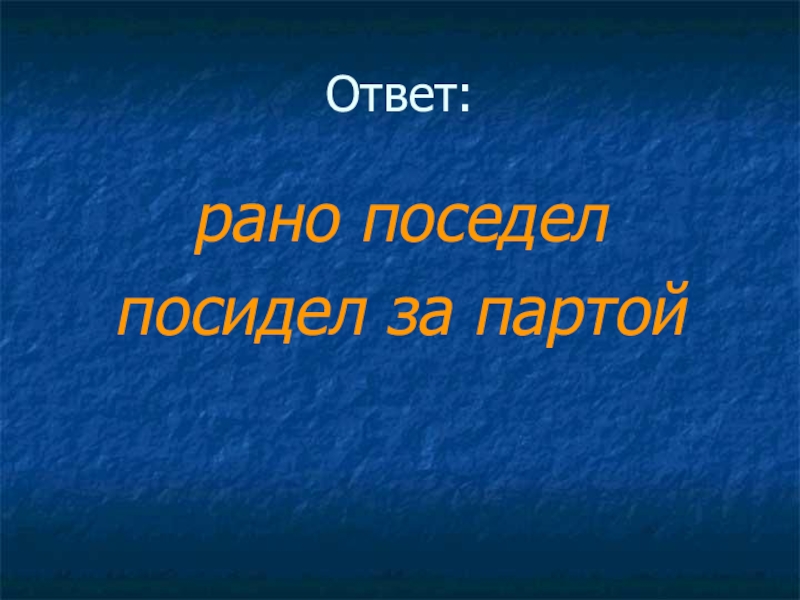 Ответ:

рано поседел
посидел за партой